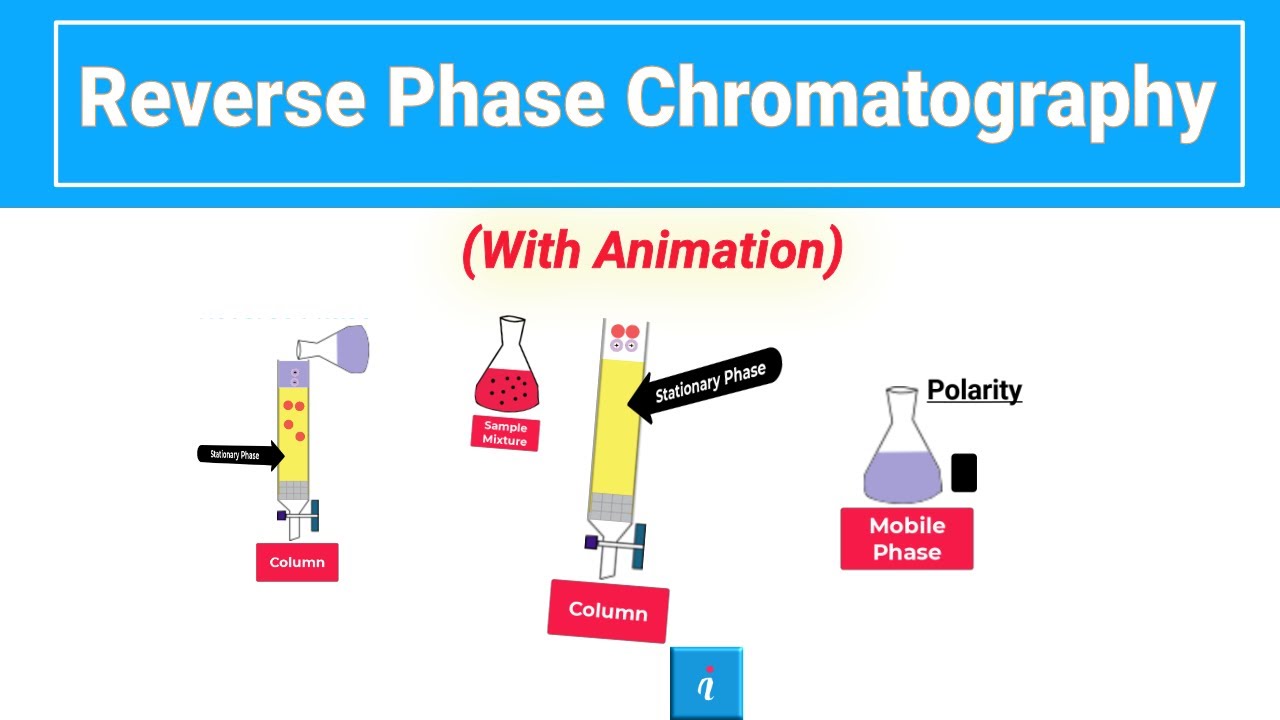 Reverse Phase Chromatography

(With Animation)

Stationary Phase

Column

Sample Mixture

Stationary Phase

Column

Polarity

Mobile Phase

i